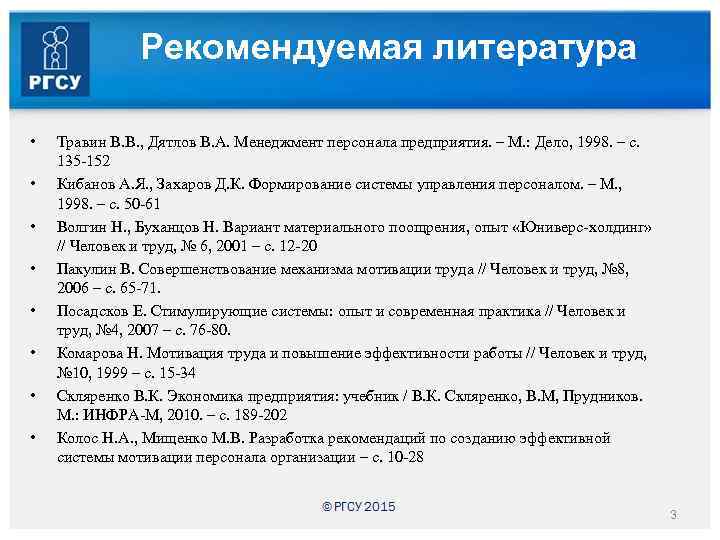 РГСУ

Рекомендуемая литература

• Травин В.В., Дятлов В.А. Менеджмент персонала предприятия. – М.: Дело, 1998. – с. 135-152
• Кибанов А.Я., Захаров Д.К. Формирование системы управления персоналом. – М., 1998. – с. 50-61
• Волгин Н., Буханцов Н. Вариант материального поощрения, опыт «Юниверс-холдинг» // Человек и труд, № 6, 2001 – с. 12-20
• Пакулин В. Совершенствование механизма мотивации труда // Человек и труд, №8, 2006 – с. 65-71.
• Посадсков Е. Стимулирующие системы: опыт и современная практика // Человек и труд, №4, 2007 – с. 76-80.
• Комарова Н. Мотивация труда и повышение эффективности работы // Человек и труд, №10, 1999 – с. 15-34
• Скляренко В.К. Экономика предприятия: учебник / В.К. Скляренко, В.М, Прудников. М.: ИНФРА-М, 2010. – с. 189-202
• Колос Н.А., Мищенко М.В. Разработка рекомендаций по созданию эффективной системы мотивации персонала организации – с. 10-28

© РГСУ 2015

3